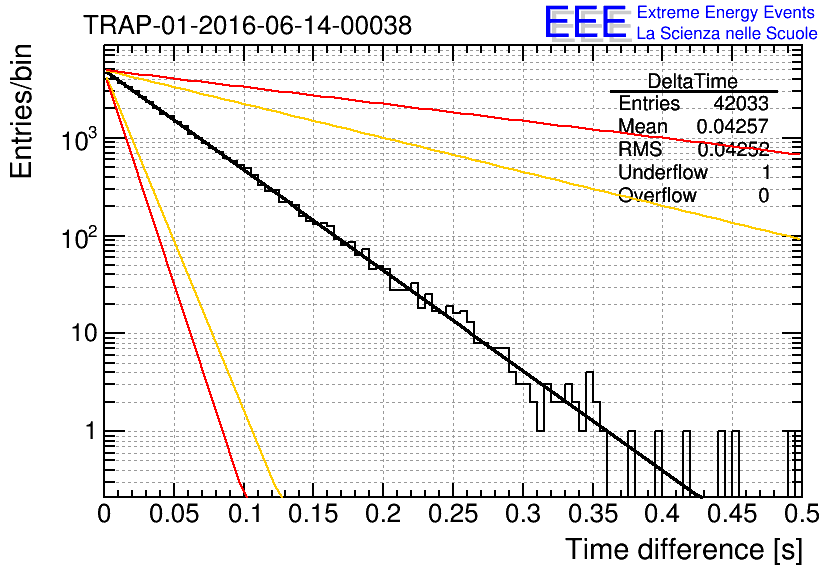 TRAP-01-2016-06-14-00038

EEE Extreme Energy Events
La Scienza nelle Scuole

| DeltaTime | |
|---|---|
| Entries | 42033 |
| Mean | 0.04257 |
| RMS | 0.04252 |
| Underflow | 1 |
| Overflow | 0 |

Entries/bin

$10^3$
$10^2$
10
1

0 0.05 0.1 0.15 0.2 0.25 0.3 0.35 0.4 0.45 0.5

Time difference [s]